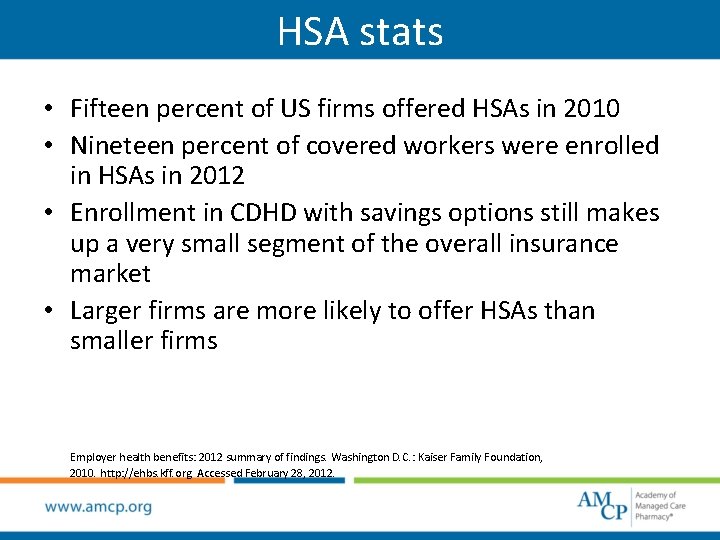 HSA stats

• Fifteen percent of US firms offered HSAs in 2010
• Nineteen percent of covered workers were enrolled in HSAs in 2012
• Enrollment in CDHD with savings options still makes up a very small segment of the overall insurance market
• Larger firms are more likely to offer HSAs than smaller firms

Employer health benefits: 2012 summary of findings. Washington D.C.: Kaiser Family Foundation, 2010. http://ehbs.kff.org. Accessed February 28, 2012.

www.amcp.org

AMCP Academy of Managed Care Pharmacy®